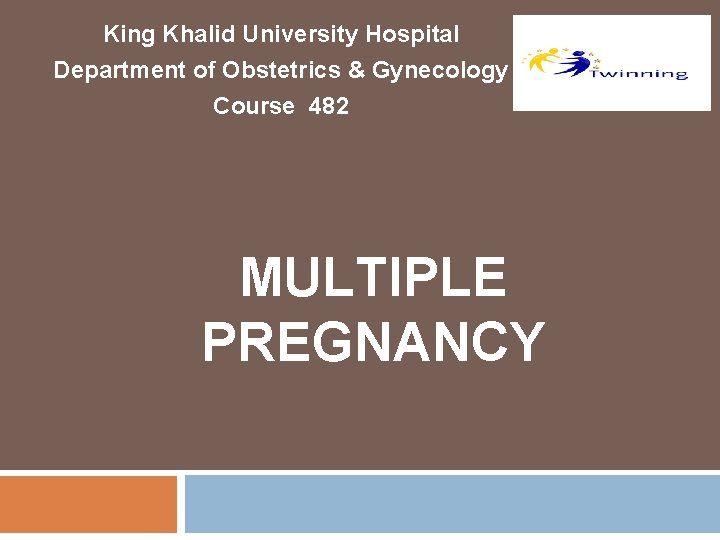 King Khalid University Hospital
Department of Obstetrics & Gynecology
Course 482

Twinning

MULTIPLE PREGNANCY